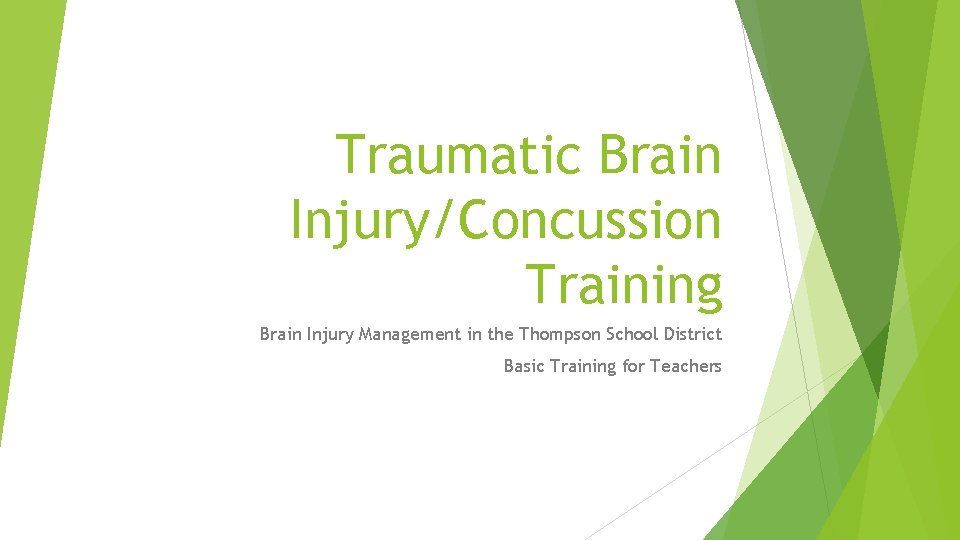 Traumatic Brain Injury/Concussion Training

Brain Injury Management in the Thompson School District

Basic Training for Teachers